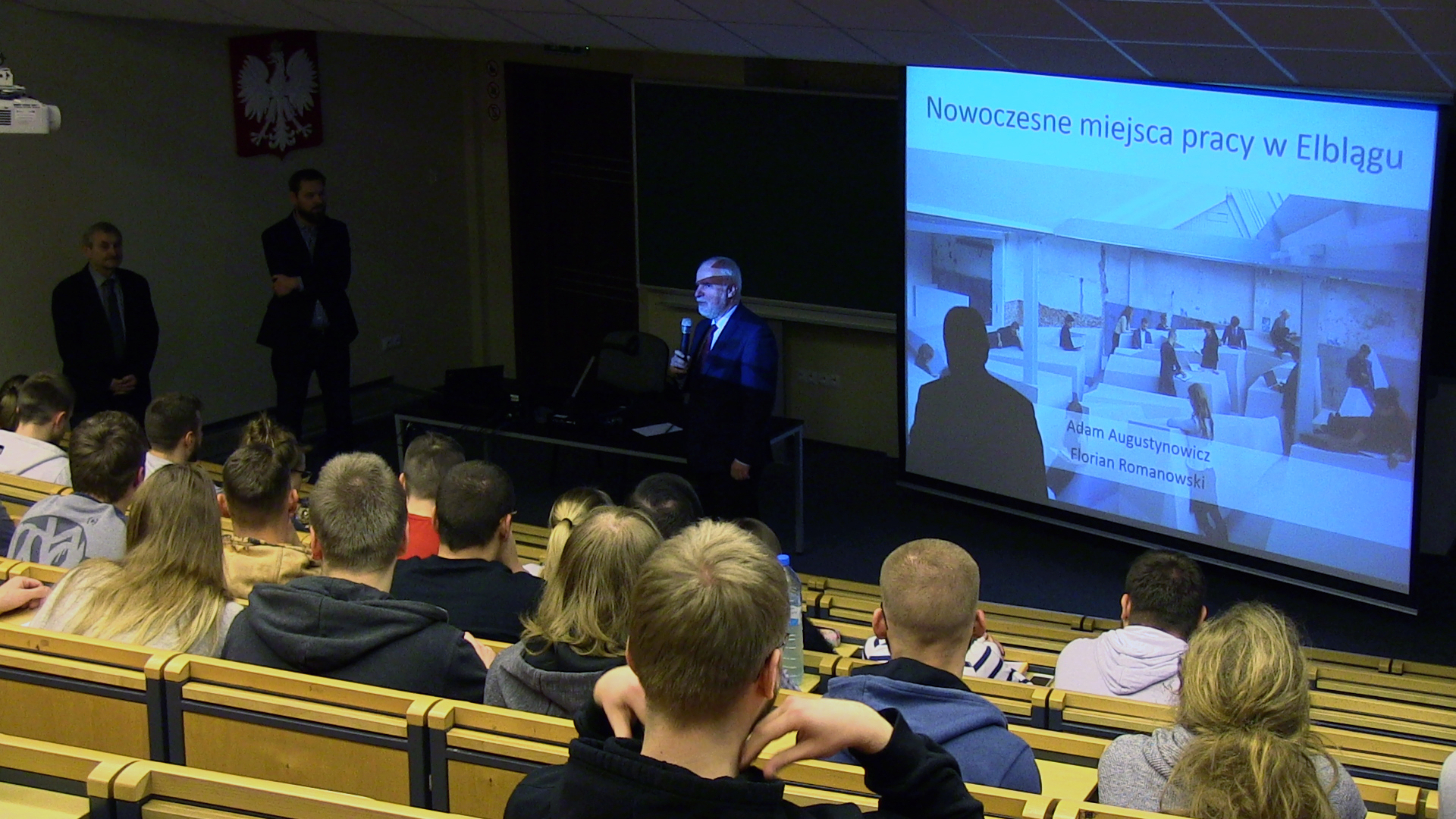 Nowoczesne miejsca pracy w Elblągu

Adam Augustynowicz
Florian Romanowski